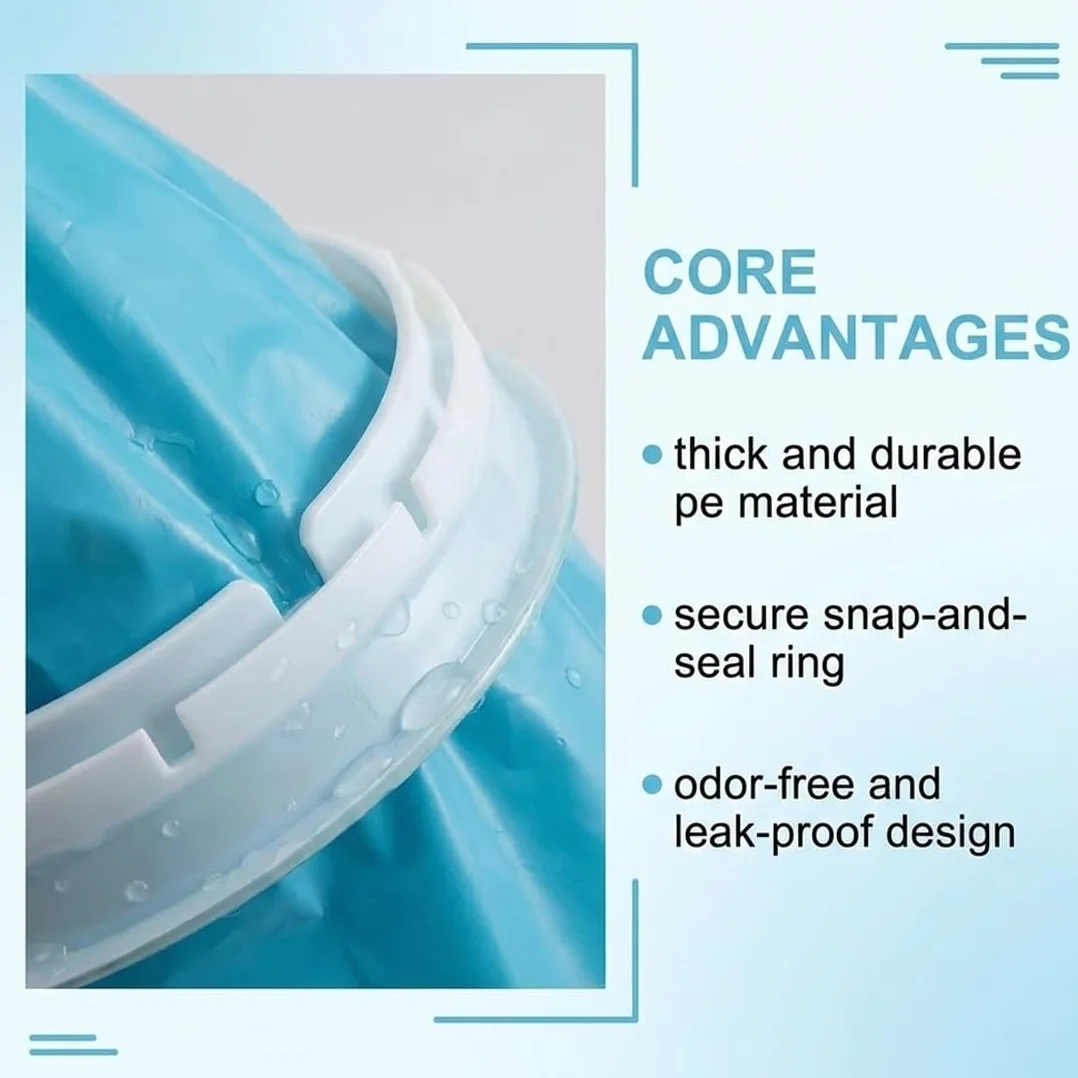 CORE ADVANTAGES

• thick and durable pe material

• secure snap-and-seal ring

• odor-free and leak-proof design